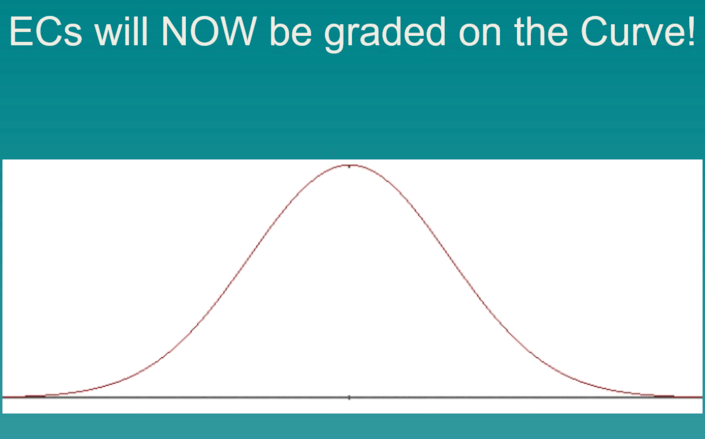 ECs will NOW be graded on the Curve!